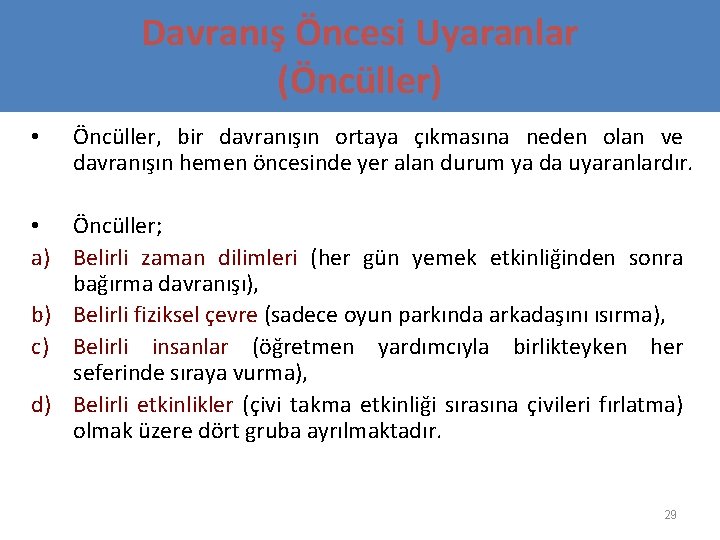 Davranış Öncesi Uyaranlar (Öncüller)

• Öncüller, bir davranışın ortaya çıkmasına neden olan ve davranışın hemen öncesinde yer alan durum ya da uyaranlardır.

• Öncüller;
a) Belirli zaman dilimleri (her gün yemek etkinliğinden sonra bağırma davranışı),
b) Belirli fiziksel çevre (sadece oyun parkında arkadaşını ısırma),
c) Belirli insanlar (öğretmen yardımcıyla birlikteyken her seferinde sıraya vurma),
d) Belirli etkinlikler (çivi takma etkinliği sırasına çivileri fırlatma) olmak üzere dört gruba ayrılmaktadır.

29